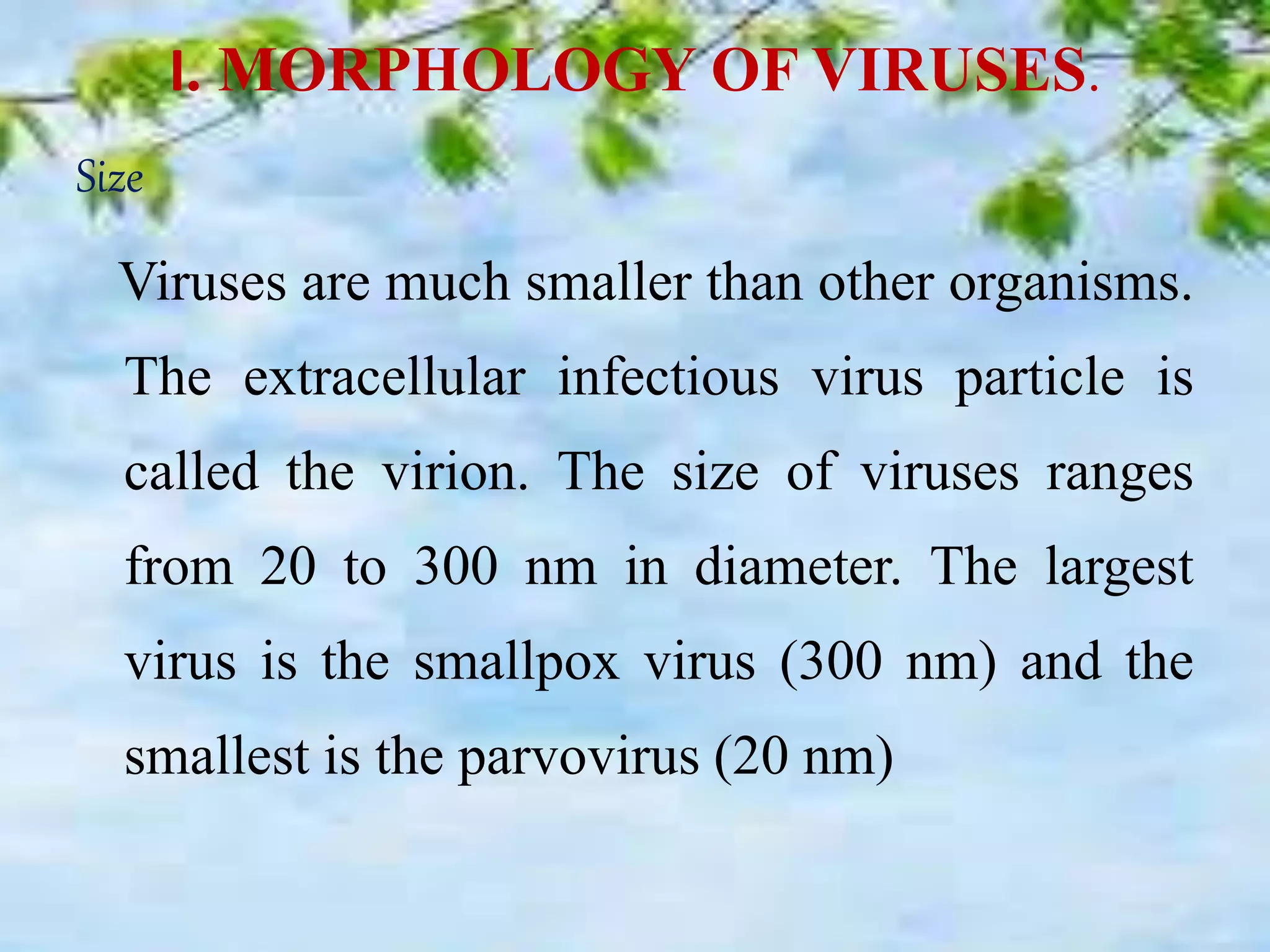 I. MORPHOLOGY OF VIRUSES.

Size

Viruses are much smaller than other organisms. The extracellular infectious virus particle is called the virion. The size of viruses ranges from 20 to 300 nm in diameter. The largest virus is the smallpox virus (300 nm) and the smallest is the parvovirus (20 nm)